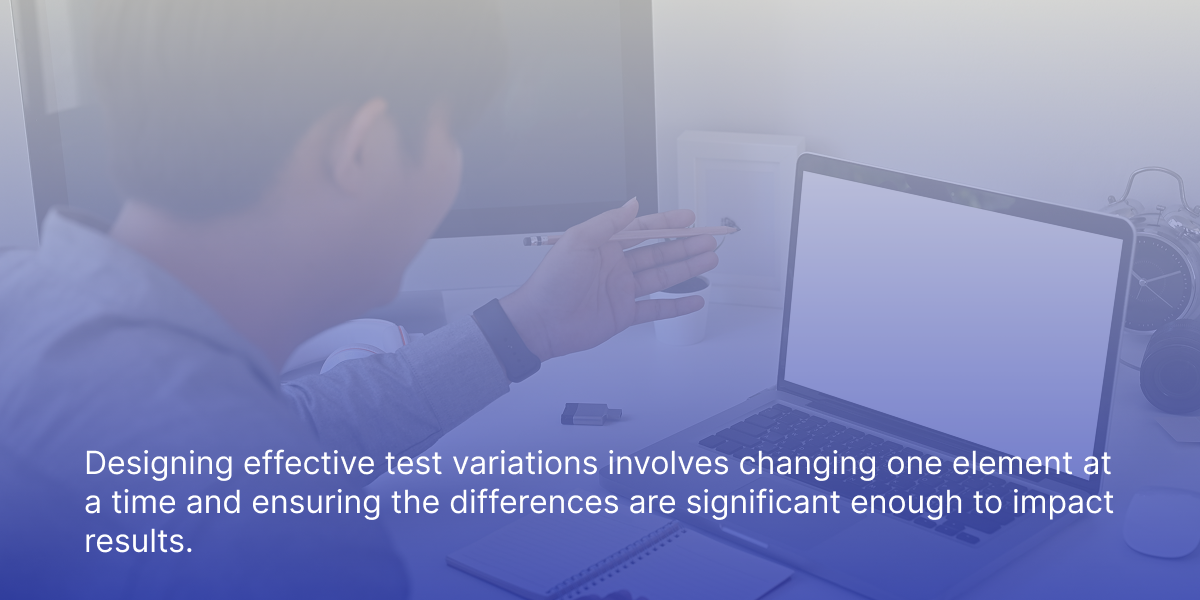 Designing effective test variations involves changing one element at a time and ensuring the differences are significant enough to impact results.